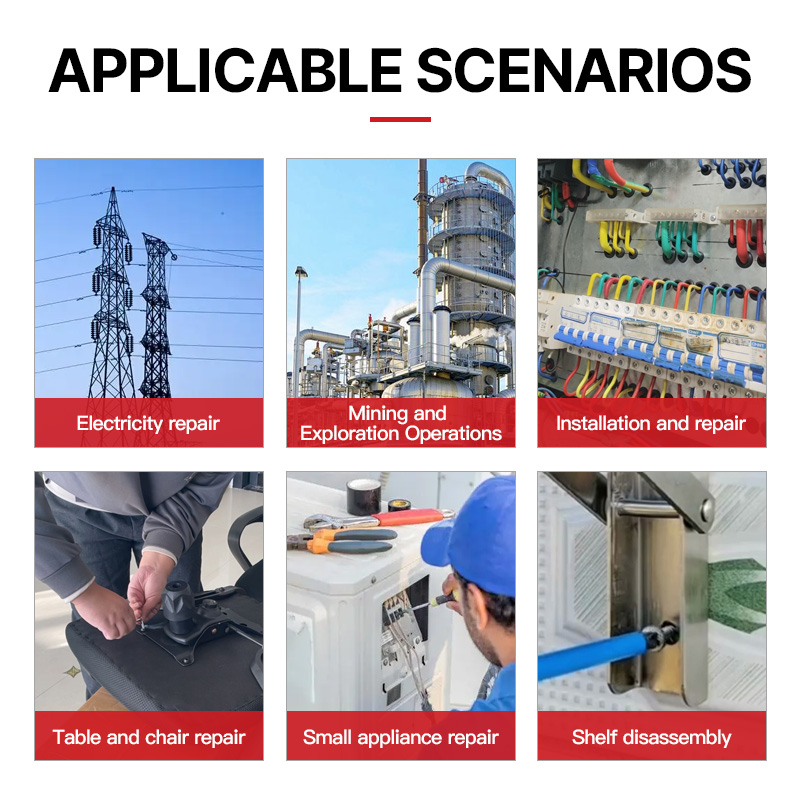 APPLICABLE SCENARIOS

Electricity repair

Mining and Exploration Operations

Installation and repair

Table and chair repair

Small appliance repair

Shelf disassembly